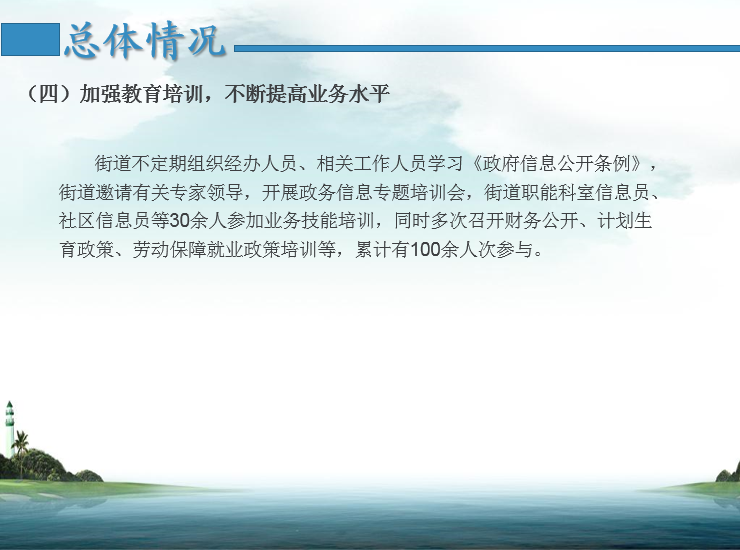 总体情况

（四）加强教育培训，不断提高业务水平

街道不定期组织经办人员、相关工作人员学习《政府信息公开条例》，街道邀请有关专家领导，开展政务信息专题培训会，街道职能科室信息员、社区信息员等30余人参加业务技能培训，同时多次召开财务公开、计划生育政策、劳动保障就业政策培训等，累计有100余人次参与。